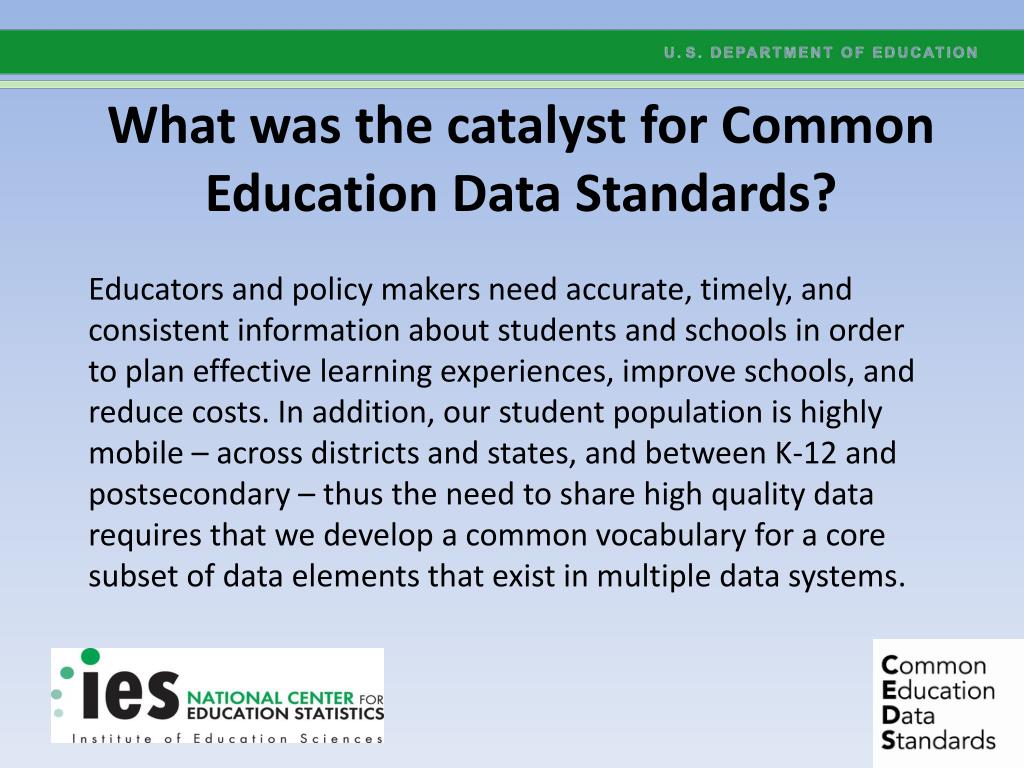 U.S. DEPARTMENT OF EDUCATION

What was the catalyst for Common Education Data Standards?

Educators and policy makers need accurate, timely, and consistent information about students and schools in order to plan effective learning experiences, improve schools, and reduce costs. In addition, our student population is highly mobile – across districts and states, and between K-12 and postsecondary – thus the need to share high quality data requires that we develop a common vocabulary for a core subset of data elements that exist in multiple data systems.

ies NATIONAL CENTER FOR EDUCATION STATISTICS
Institute of Education Sciences

Common
Education
Data
Standards